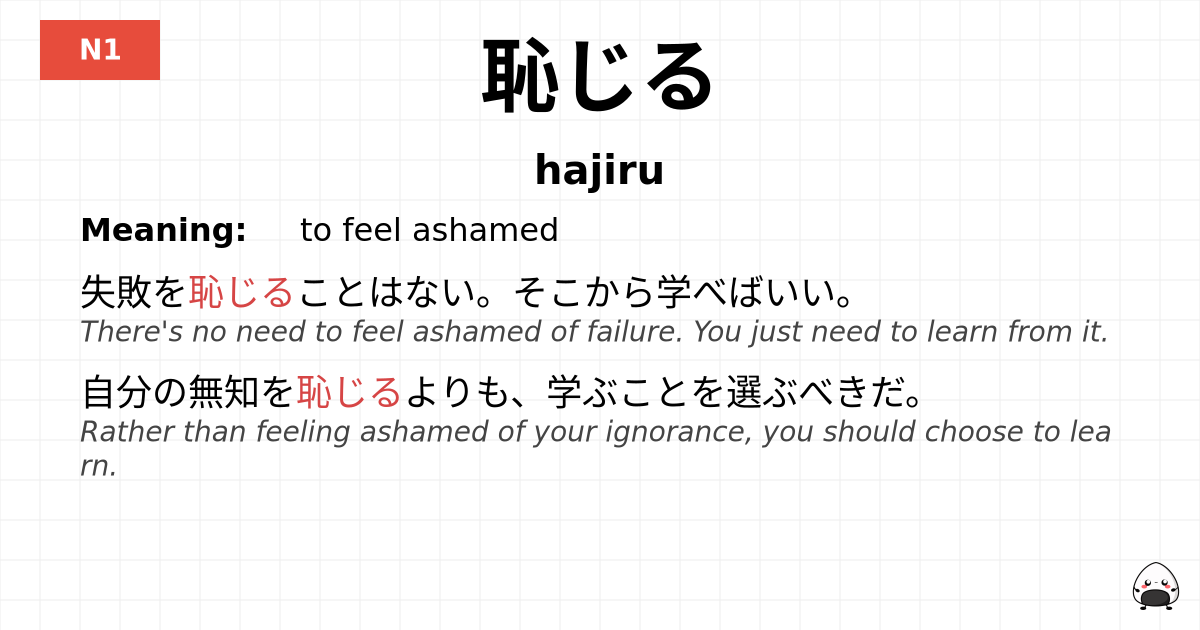 N1

恥じる

hajiru

Meaning: to feel ashamed

失敗を恥じることはない。そこから学べばいい。
There's no need to feel ashamed of failure. You just need to learn from it.

自分の無知を恥じるよりも、学ぶことを選ぶべきだ。
Rather than feeling ashamed of your ignorance, you should choose to learn.